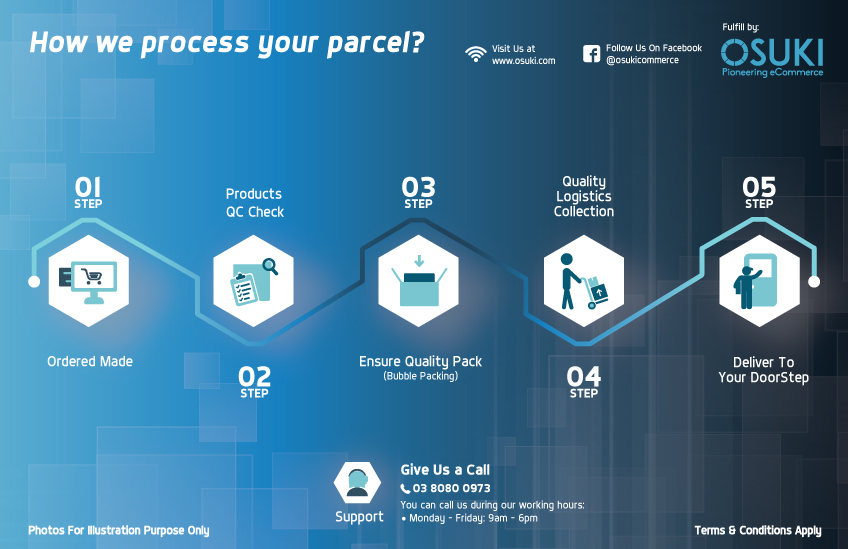 How we process your parcel?

Visit Us at
www.osuki.com

Follow Us On Facebook
@osukicommerce

Fulfill by:
OSUKI
Pioneering eCommerce

01
STEP

Ordered Made

Products
QC Check

02
STEP

03
STEP

Ensure Quality Pack
(Bubble Packing)

Quality
Logistics
Collection

04
STEP

05
STEP

Deliver To
Your DoorStep

Support

Give Us a Call
03 8080 0973
You can call us during our working hours:
• Monday - Friday: 9am - 6pm

Photos For Illustration Purpose Only

Terms & Conditions Apply